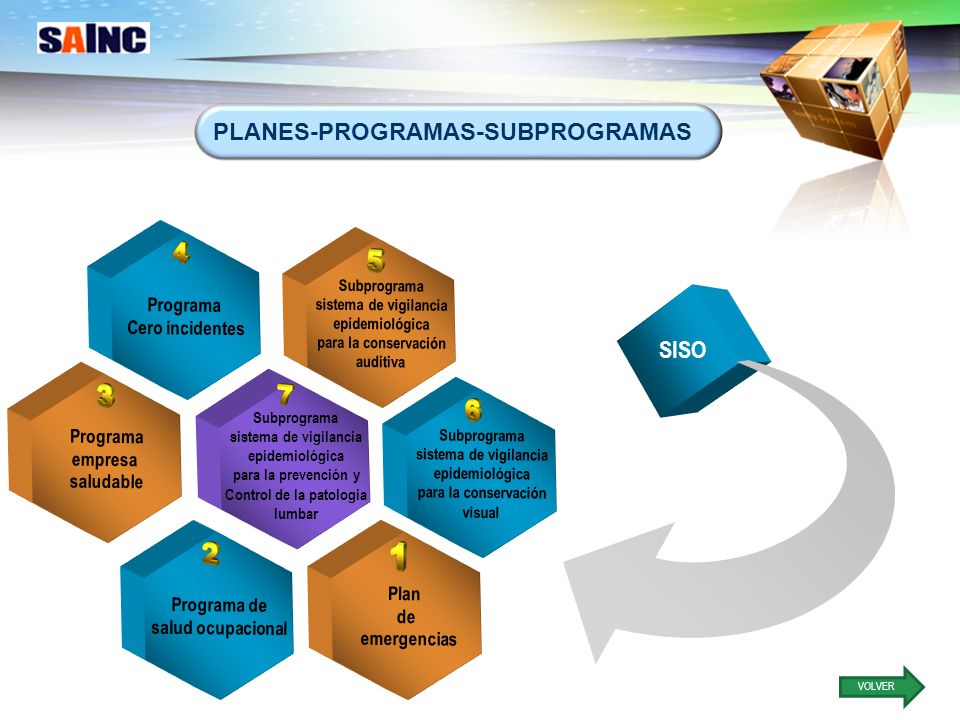 SAINC

PLANES-PROGRAMAS-SUBPROGRAMAS

4
Programa Cero incidentes

5
Subprograma sistema de vigilancia epidemiológica para la conservación auditiva

3
Programa empresa saludable

7
Subprograma sistema de vigilancia epidemiológica para la prevención y Control de la patologia lumbar

6
Subprograma sistema de vigilancia epidemiológica para la conservación visual

2
Programa de salud ocupacional

1
Plan de emergencias

SISO

VOLVER